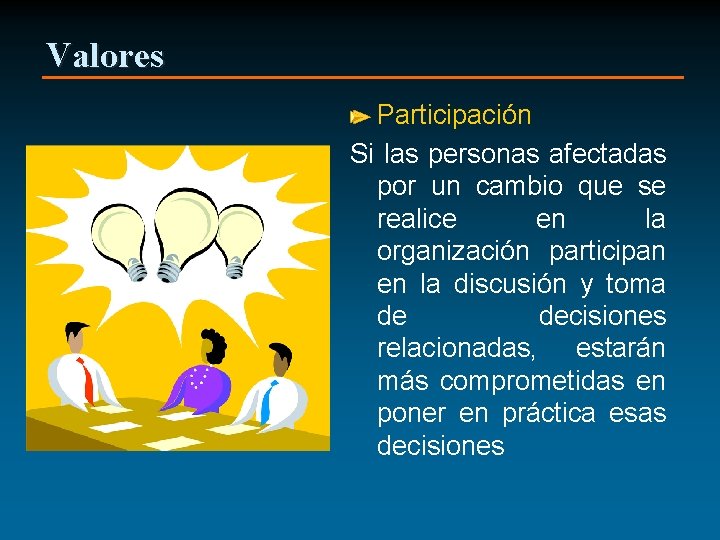 Valores

Participación

Si las personas afectadas por un cambio que se realice en la organización participan en la discusión y toma de decisiones relacionadas, estarán más comprometidas en poner en práctica esas decisiones